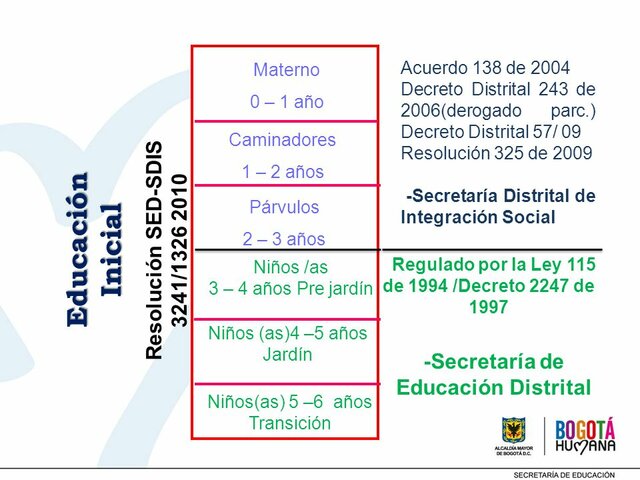 Educación Inicial

Resolución SED-SDIS 3241/1326 2010

Materno
0 – 1 año

Caminadores
1 – 2 años

Párvulos
2 – 3 años

Niños /as
3 – 4 años Pre jardín

Niños (as)4 –5 años
Jardín

Niños(as) 5 –6 años
Transición

Acuerdo 138 de 2004
Decreto Distrital 243 de 2006(derogado parc.)
Decreto Distrital 57/ 09
Resolución 325 de 2009

-Secretaría Distrital de Integración Social

Regulado por la Ley 115 de 1994 /Decreto 2247 de 1997

-Secretaría de Educación Distrital

ALCALDÍA MAYOR DE BOGOTÁ D.C.

BOGOTÁ HUMANA

SECRETARÍA DE EDUCACIÓN